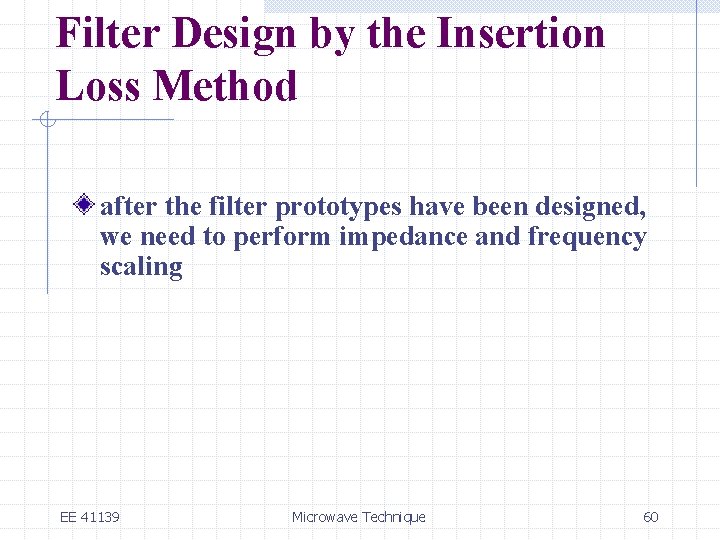 Filter Design by the Insertion Loss Method

after the filter prototypes have been designed, we need to perform impedance and frequency scaling

EE 41139

Microwave Technique

60